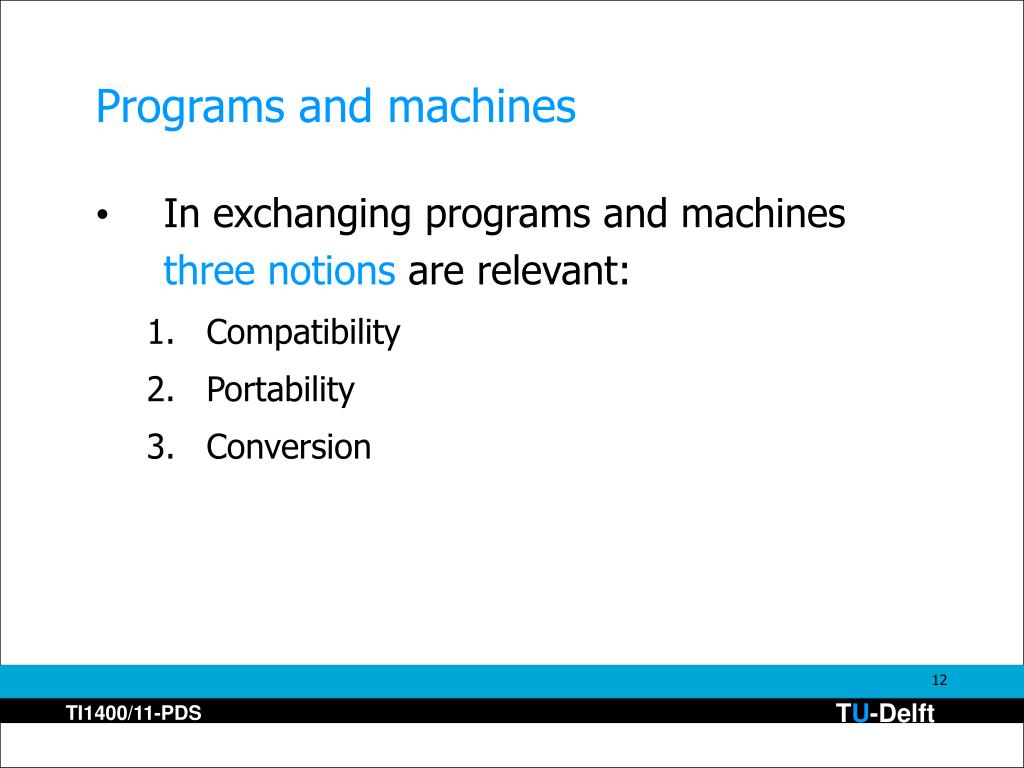 Programs and machines

• In exchanging programs and machines three notions are relevant:

1. Compatibility
2. Portability
3. Conversion

12

TI1400/11-PDS

TU-Delft